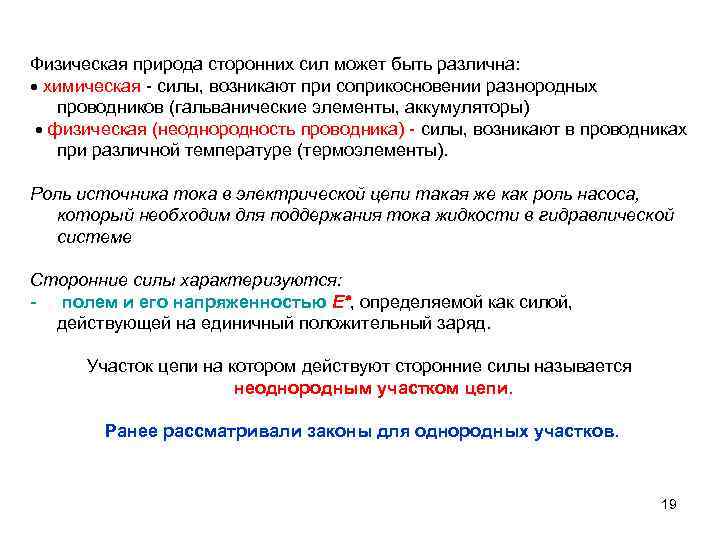 Физическая природа сторонних сил может быть различна:
• химическая - силы, возникают при соприкосновении разнородных проводников (гальванические элементы, аккумуляторы)
• физическая (неоднородность проводника) - силы, возникают в проводниках при различной температуре (термоэлементы).

Роль источника тока в электрической цепи такая же как роль насоса, который необходим для поддержания тока жидкости в гидравлической системе

Сторонние силы характеризуются:
- полем и его напряженностью $E^*$, определяемой как силой, действующей на единичный положительный заряд.

Участок цепи на котором действуют сторонние силы называется неоднородным участком цепи.

Ранее рассматривали законы для однородных участков.

19